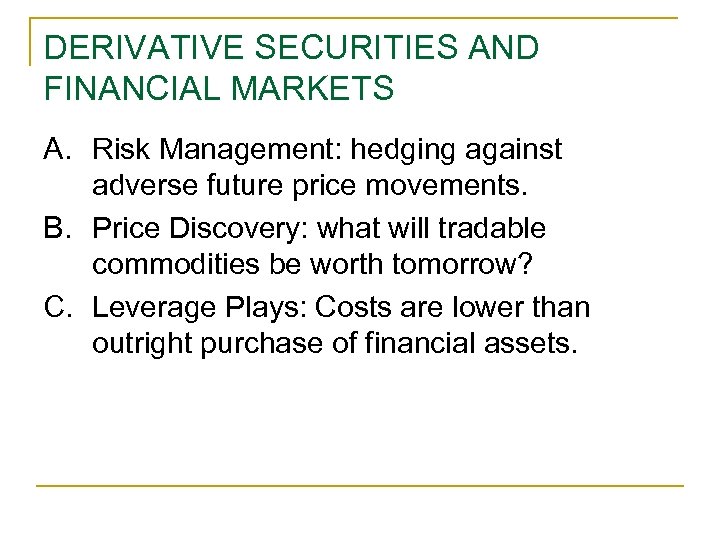 DERIVATIVE SECURITIES AND FINANCIAL MARKETS

A. Risk Management: hedging against adverse future price movements.

B. Price Discovery: what will tradable commodities be worth tomorrow?

C. Leverage Plays: Costs are lower than outright purchase of financial assets.